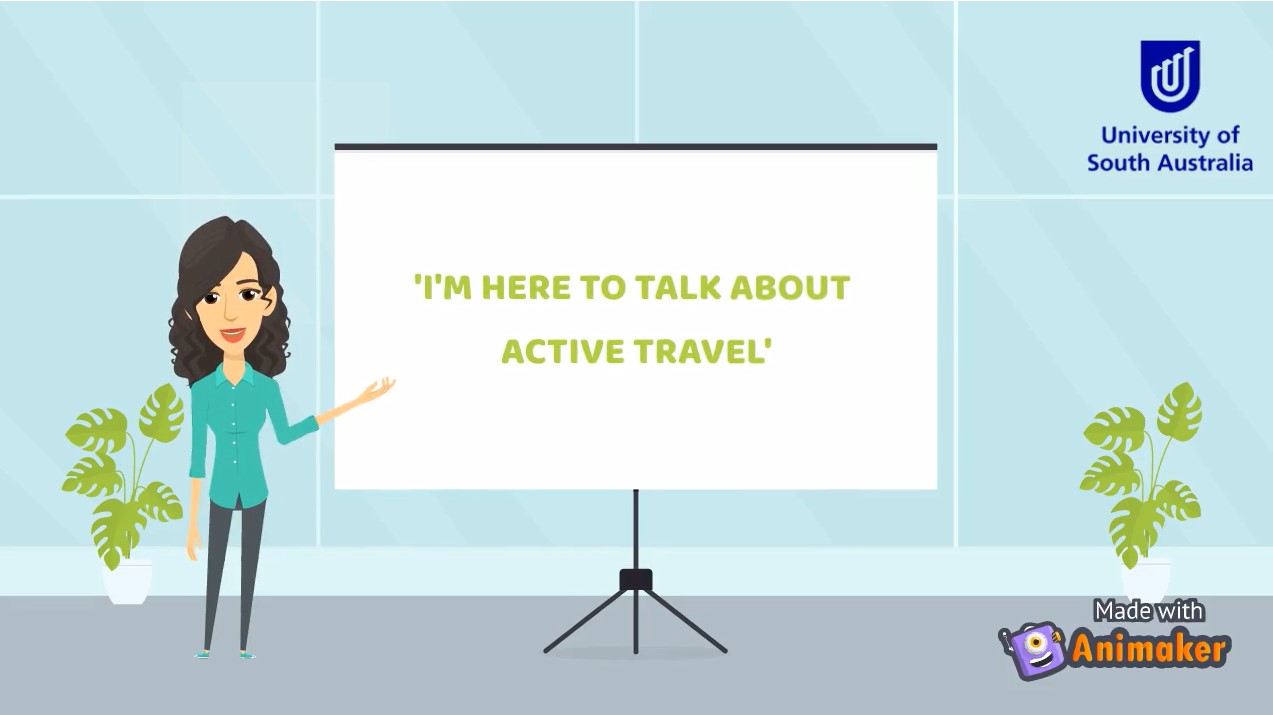 University of South Australia

'I'M HERE TO TALK ABOUT ACTIVE TRAVEL'

Made with Animaker